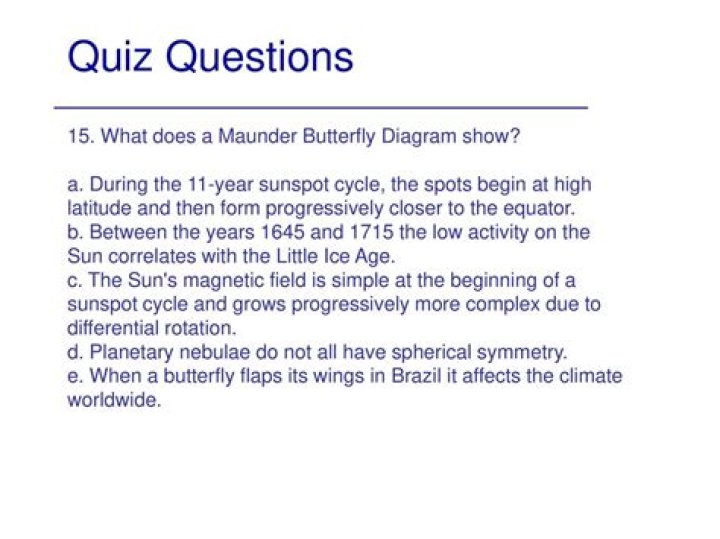 Quiz Questions

15. What does a Maunder Butterfly Diagram show?

a. During the 11-year sunspot cycle, the spots begin at high latitude and then form progressively closer to the equator.
b. Between the years 1645 and 1715 the low activity on the Sun correlates with the Little Ice Age.
c. The Sun's magnetic field is simple at the beginning of a sunspot cycle and grows progressively more complex due to differential rotation.
d. Planetary nebulae do not all have spherical symmetry.
e. When a butterfly flaps its wings in Brazil it affects the climate worldwide.